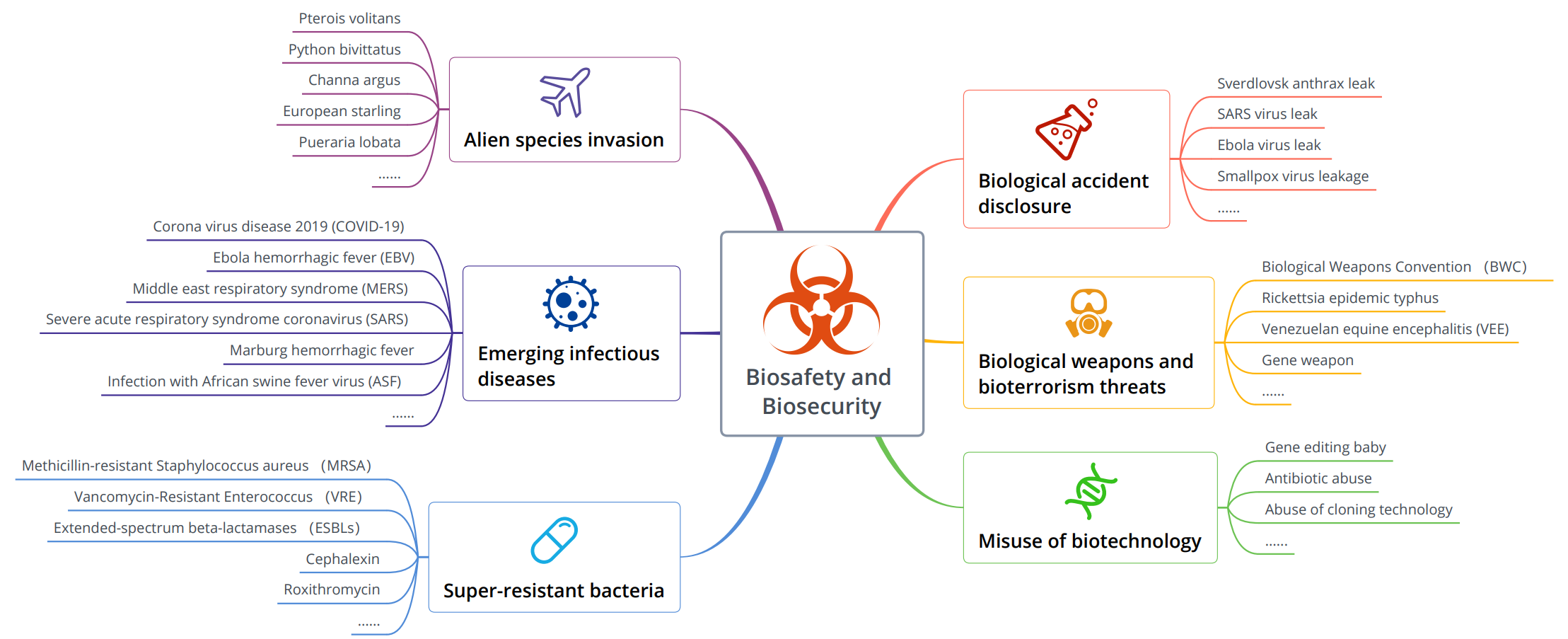 Pterois volitans
Python bivittatus
Channa argus
European starling
Pueraria lobata
......

Alien species invasion

Corona virus disease 2019 (COVID-19)
Ebola hemorrhagic fever (EBV)
Middle east respiratory syndrome (MERS)
Severe acute respiratory syndrome coronavirus (SARS)
Marburg hemorrhagic fever
Infection with African swine fever virus (ASF)
......

Emerging infectious diseases

Methicillin-resistant Staphylococcus aureus (MRSA)
Vancomycin-Resistant Enterococcus (VRE)
Extended-spectrum beta-lactamases (ESBLs)
Cephalexin
Roxithromycin
......

Super-resistant bacteria

Biosafety and Biosecurity

Biological accident disclosure

Sverdlovsk anthrax leak
SARS virus leak
Ebola virus leak
Smallpox virus leakage
......

Biological weapons and bioterrorism threats

Biological Weapons Convention (BWC)
Rickettsia epidemic typhus
Venezuelan equine encephalitis (VEE)
Gene weapon
......

Misuse of biotechnology

Gene editing baby
Antibiotic abuse
Abuse of cloning technology
......